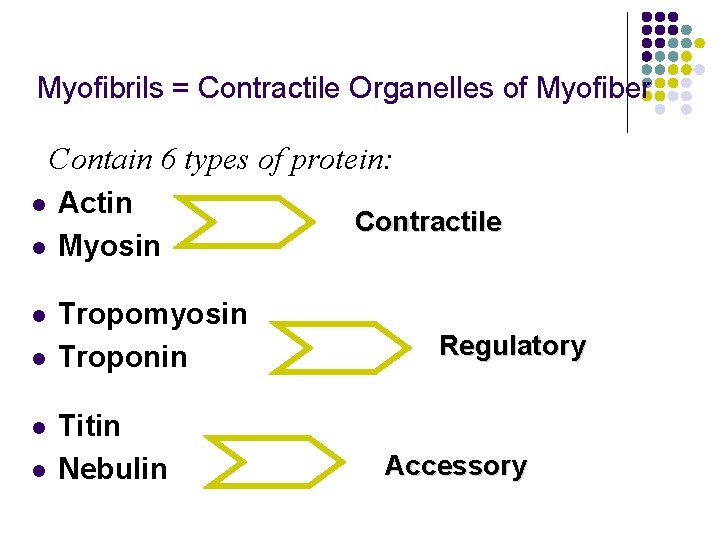 Myofibrils = Contractile Organelles of Myofiber

Contain 6 types of protein:

- Actin
- Myosin

Contractile

- Tropomyosin
- Troponin

Regulatory

- Titin
- Nebulin

Accessory